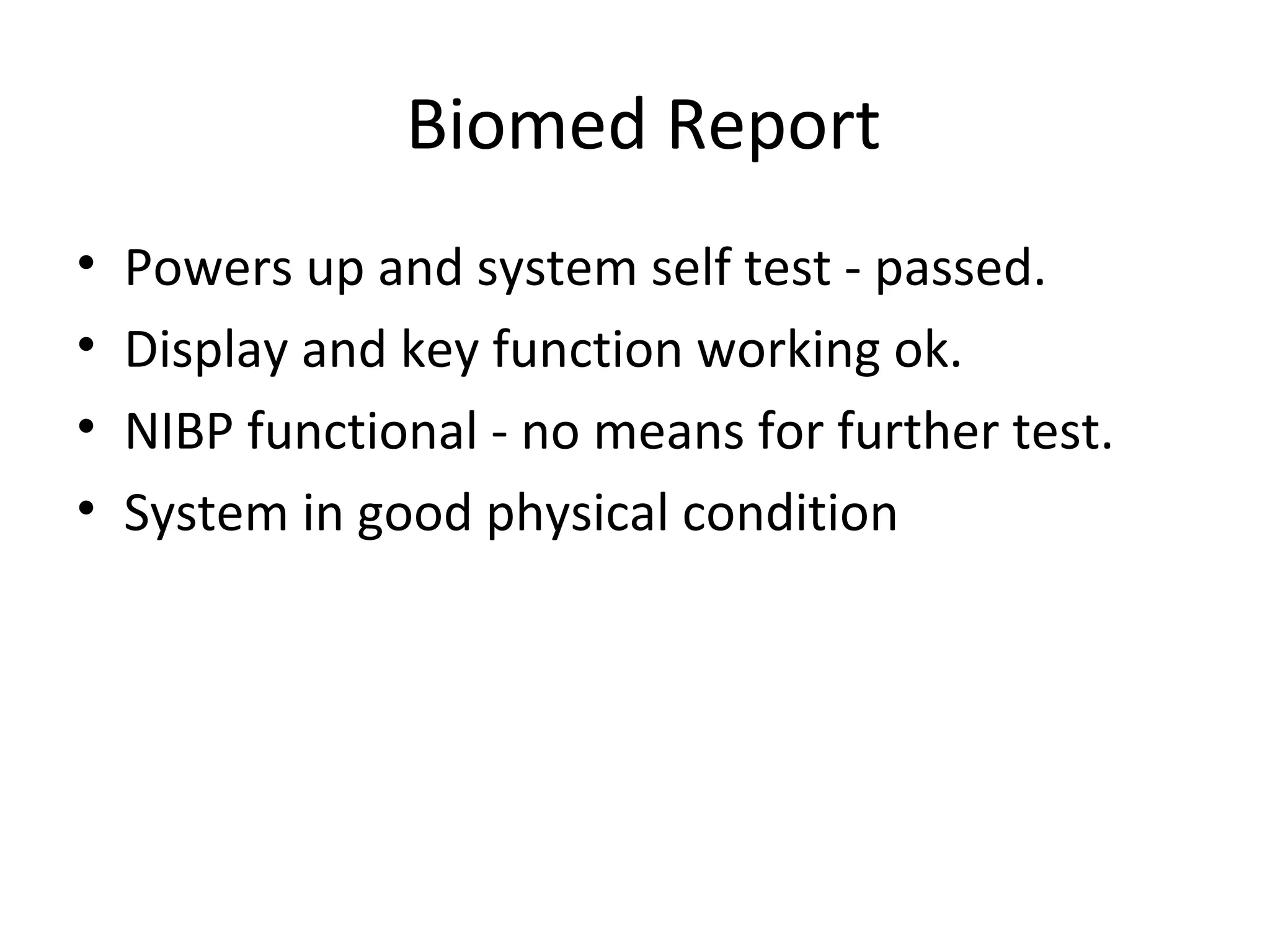 Biomed Report

• Powers up and system self test - passed.
• Display and key function working ok.
• NIBP functional - no means for further test.
• System in good physical condition